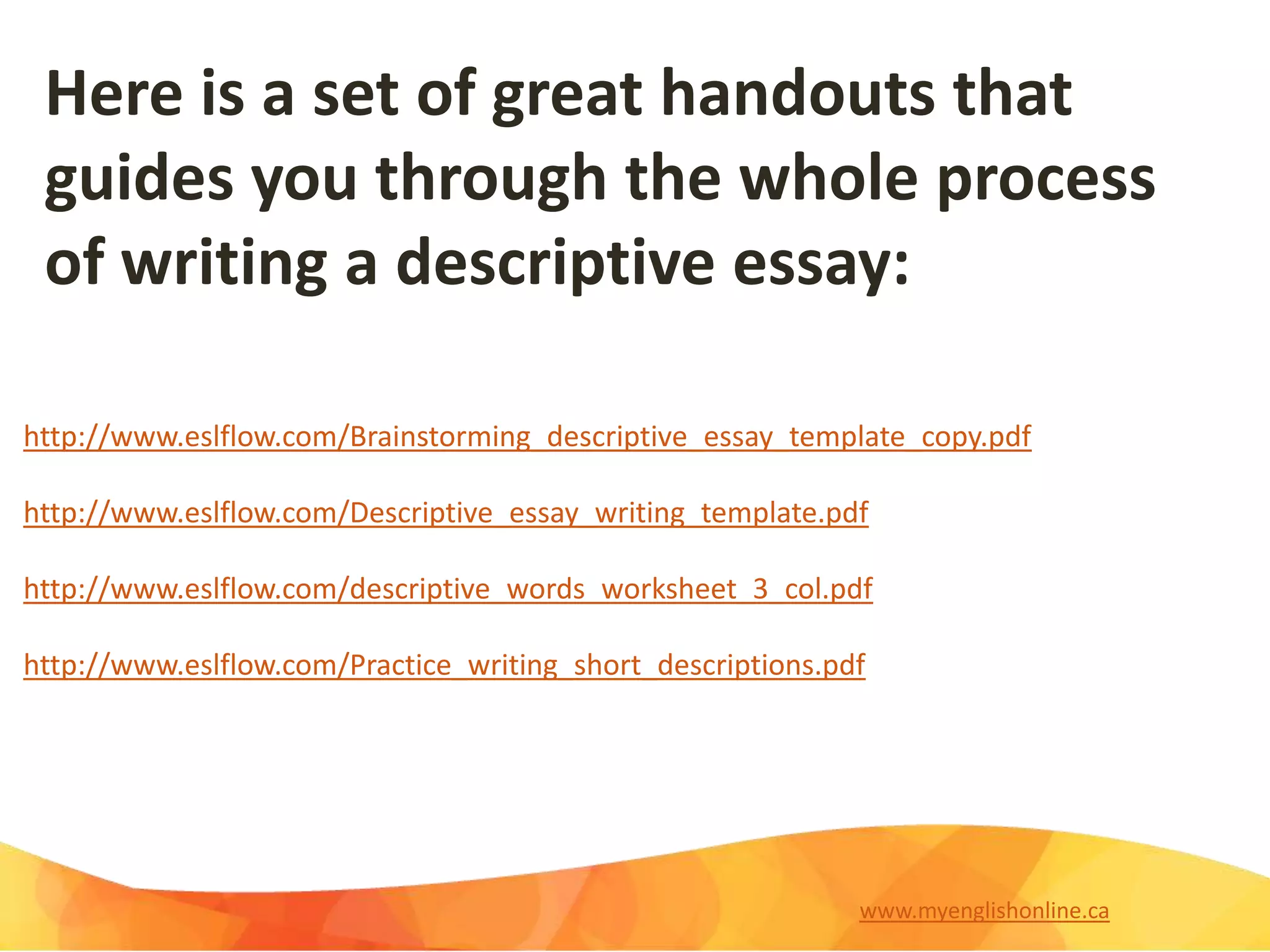 Here is a set of great handouts that guides you through the whole process of writing a descriptive essay:

http://www.eslflow.com/Brainstorming_descriptive_essay_template_copy.pdf

http://www.eslflow.com/Descriptive_essay_writing_template.pdf

http://www.eslflow.com/descriptive_words_worksheet_3_col.pdf

http://www.eslflow.com/Practice_writing_short_descriptions.pdf

www.myenglishonline.ca